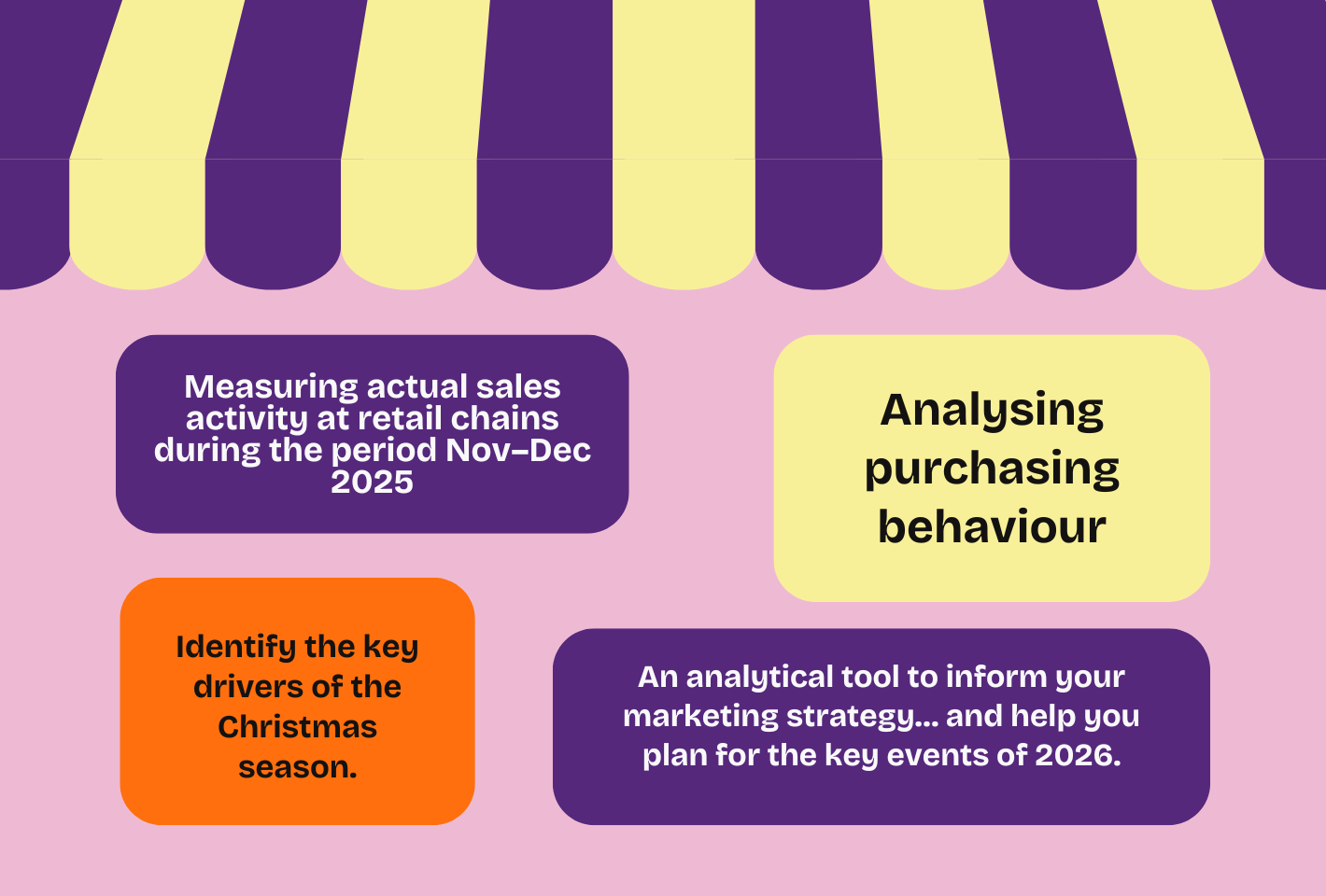 Measuring actual sales activity at retail chains during the period Nov–Dec 2025

Analysing purchasing behaviour

Identify the key drivers of the Christmas season.

An analytical tool to inform your marketing strategy... and help you plan for the key events of 2026.